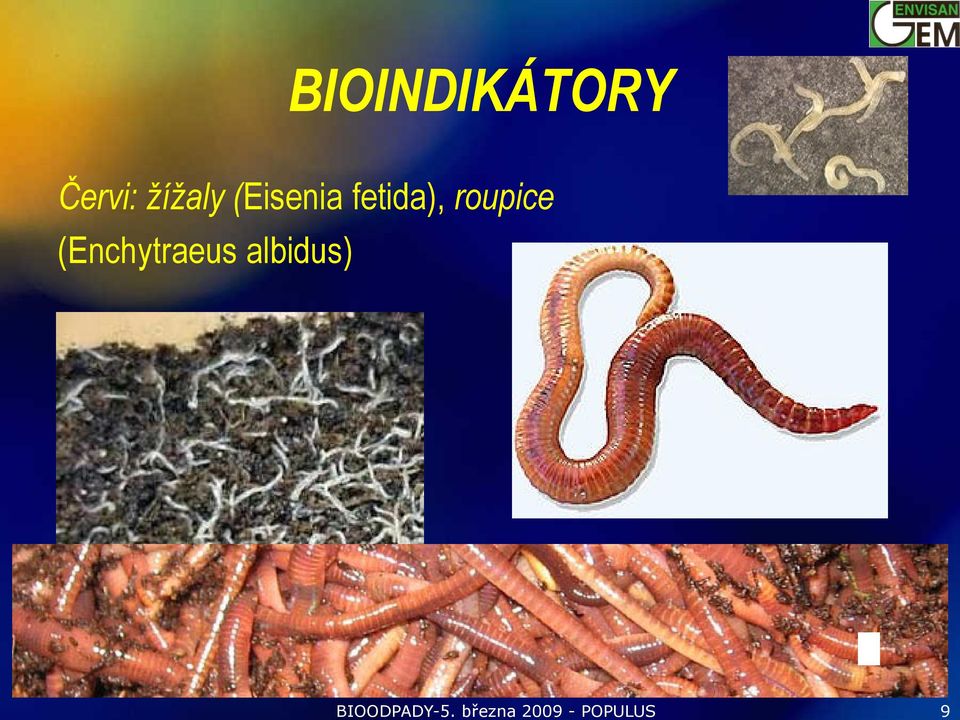 ENVISAN GEM

BIOINDIKÁTORY

Červi: žížaly (Eisenia fetida), roupice (Enchytraeus albidus)

BIOODPADY-5. března 2009 - POPULUS

9